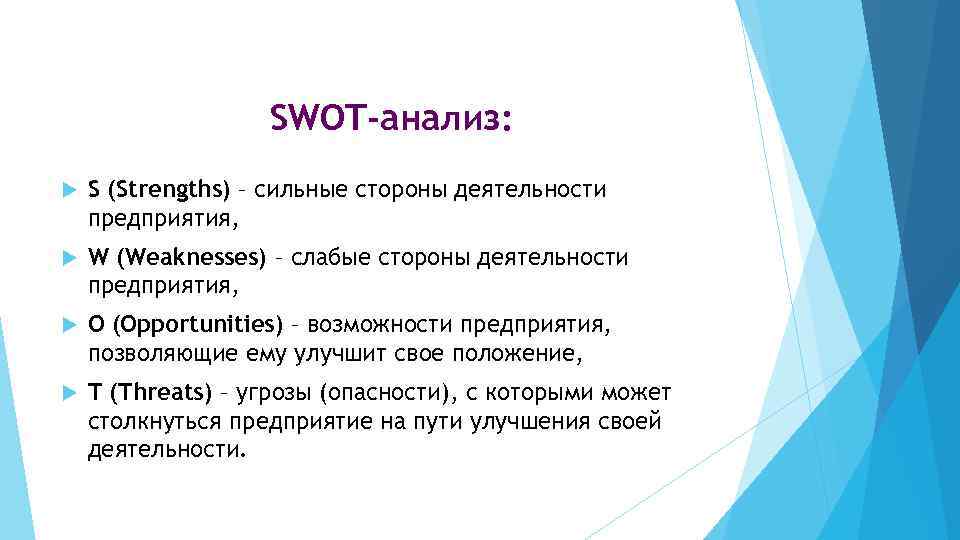 SWOT-анализ:

S (Strengths) – сильные стороны деятельности предприятия,

W (Weaknesses) – слабые стороны деятельности предприятия,

O (Opportunities) – возможности предприятия, позволяющие ему улучшит свое положение,

T (Threats) – угрозы (опасности), с которыми может столкнуться предприятие на пути улучшения своей деятельности.